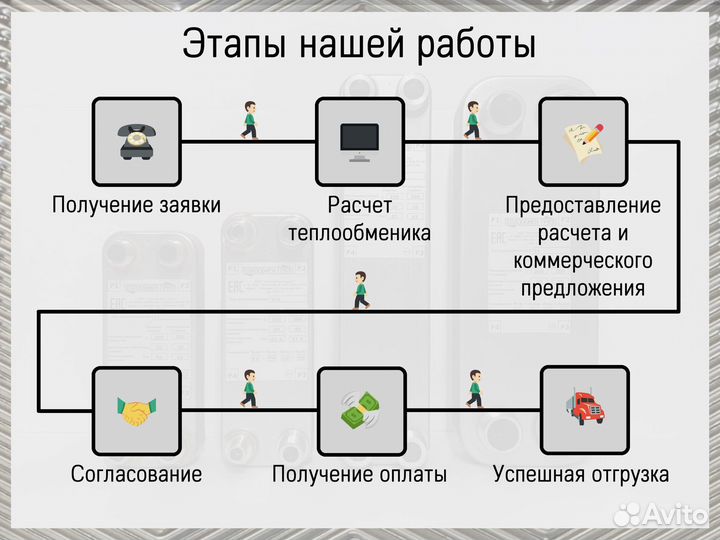 Этапы нашей работы

Получение заявки

Расчет теплообменика

Предоставление расчета и коммерческого предложения

Согласование

Получение оплаты

Успешная отгрузка

Avito